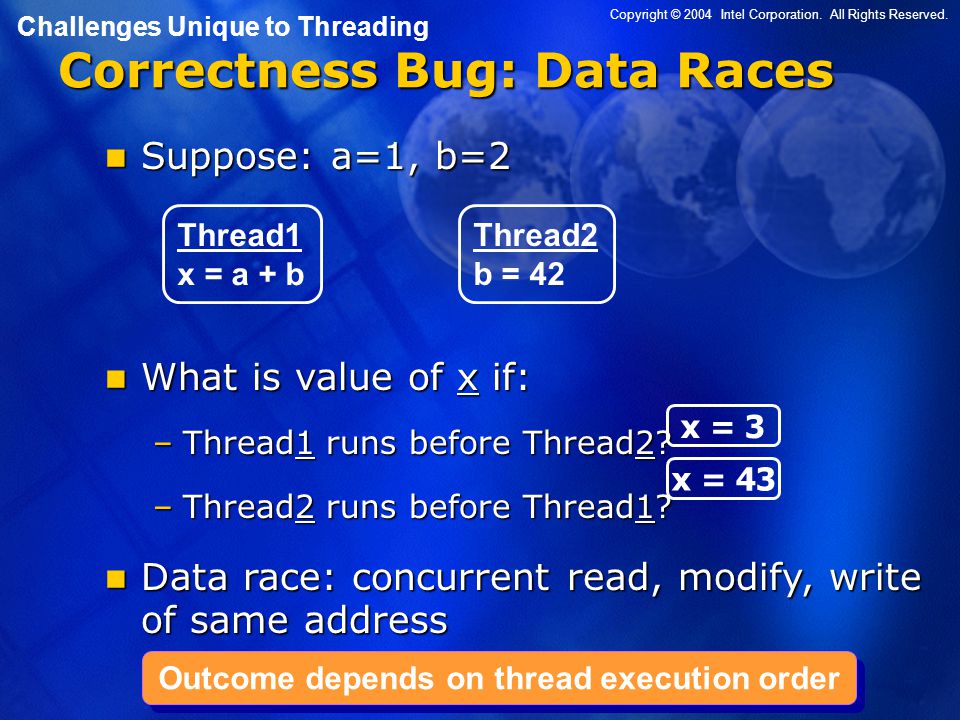 Challenges Unique to Threading

Copyright © 2004 Intel Corporation. All Rights Reserved.

Correctness Bug: Data Races

Suppose: a=1, b=2

Thread1
x = a + b

Thread2
b = 42

What is value of x if:

– Thread1 runs before Thread2?

x = 3

– Thread2 runs before Thread1?

x = 43

Data race: concurrent read, modify, write of same address

Outcome depends on thread execution order